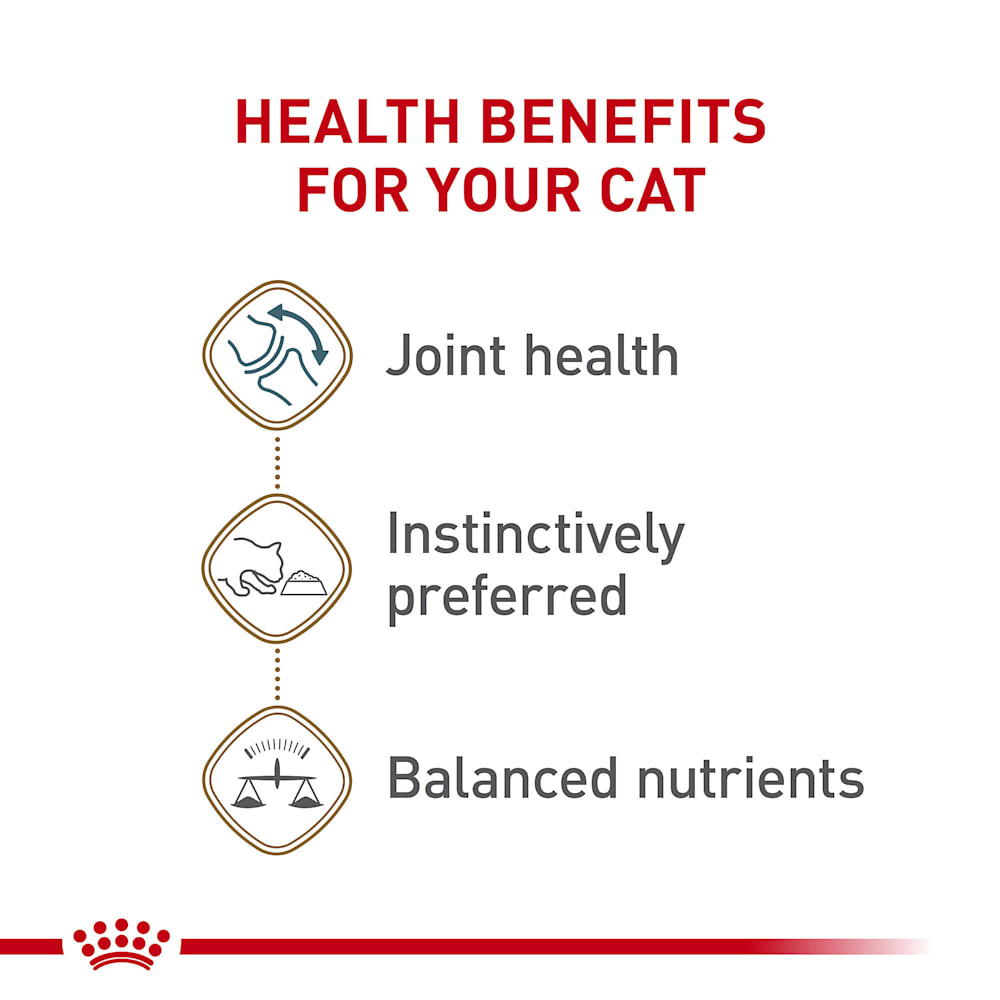 HEALTH BENEFITS FOR YOUR CAT

Joint health

Instinctively preferred

Balanced nutrients